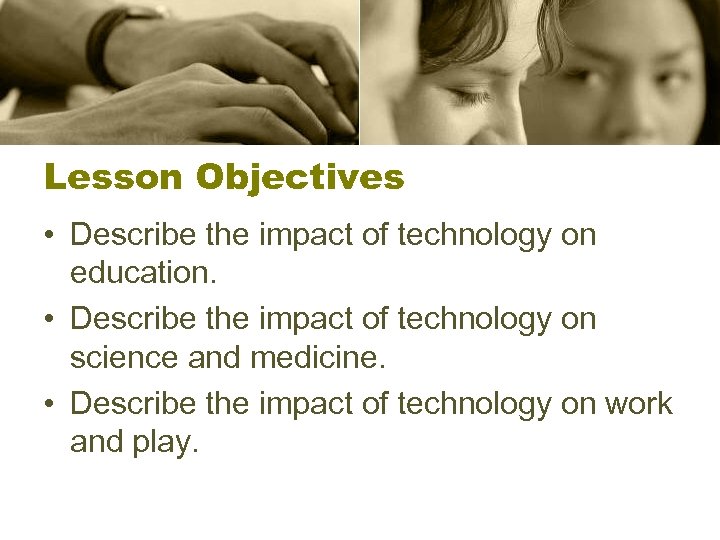 Lesson Objectives

• Describe the impact of technology on education.

• Describe the impact of technology on science and medicine.

• Describe the impact of technology on work and play.